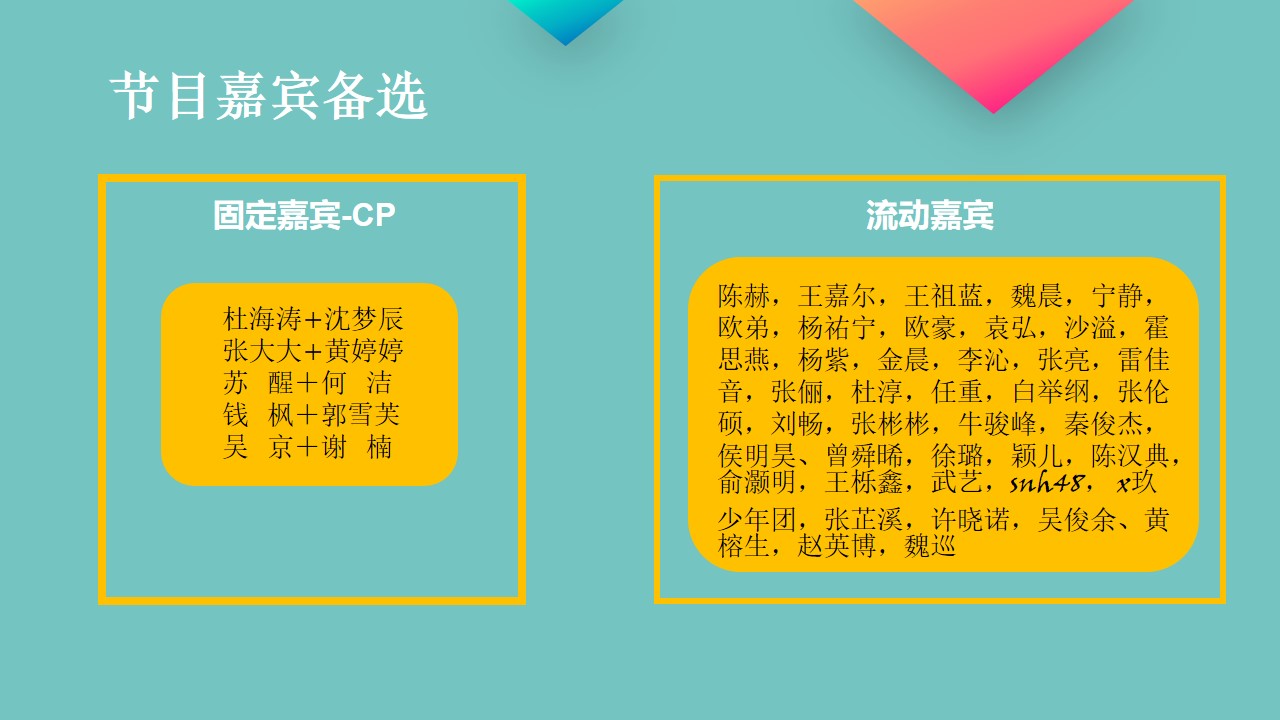 节目嘉宾备选

固定嘉宾-CP

杜海涛+沈梦辰
张大大+黄婷婷
苏 醒+何 洁
钱 枫+郭雪芙
吴 京+谢 楠

流动嘉宾

陈赫，王嘉尔，王祖蓝，魏晨，宁静，欧弟，杨祐宁，欧豪，袁弘，沙溢，霍思燕，杨紫，金晨，李沁，张亮，雷佳音，张俪，杜淳，任重，白举纲，张伦硕，刘畅，张彬彬，牛骏峰，秦俊杰，侯明昊、曾舜晞，徐璐，颖儿，陈汉典，俞灏明，王栎鑫，武艺，snh48，x玖少年团，张芷溪，许晓诺，吴俊余、黄榕生，赵英博，魏巡